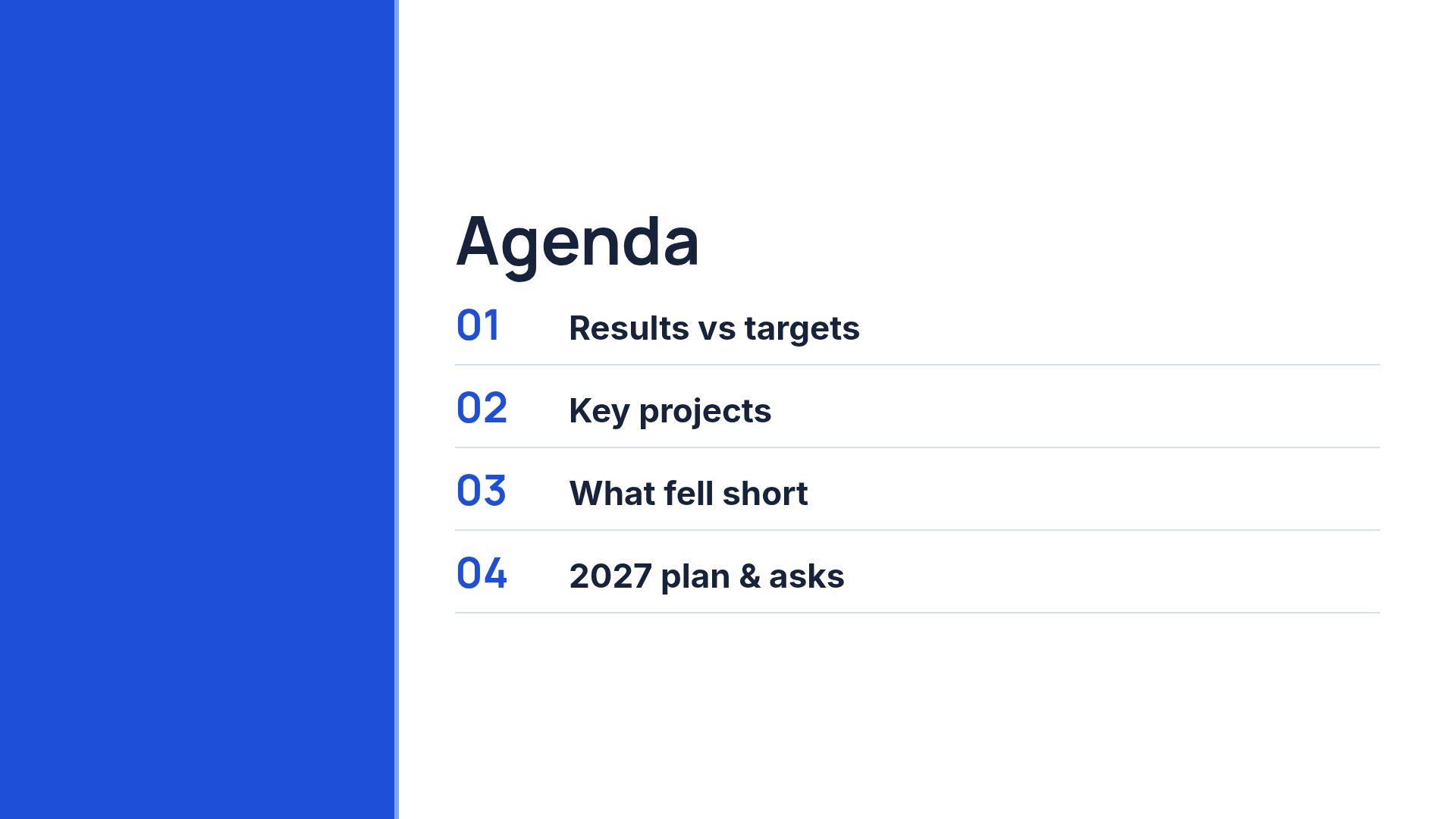 Agenda

01 Results vs targets

02 Key projects

03 What fell short

04 2027 plan & asks